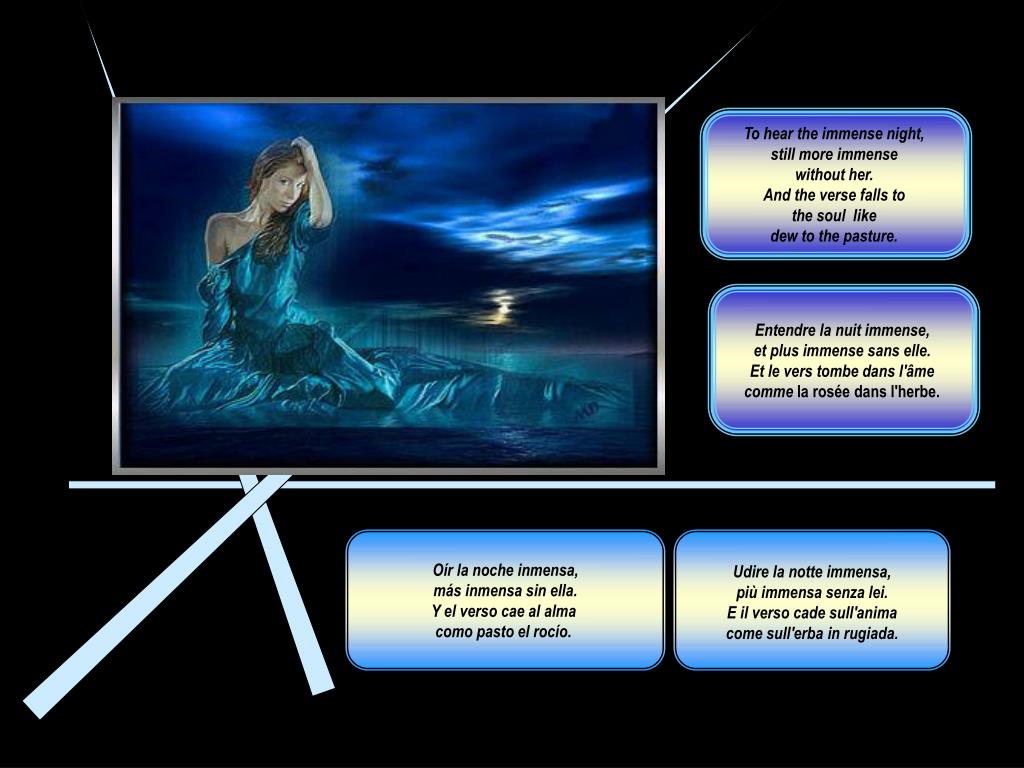 To hear the immense night,
still more immense
without her.
And the verse falls to
the soul like
dew to the pasture.

Entendre la nuit immense,
et plus immense sans elle.
Et le vers tombe dans l'âme
comme la rosée dans l'herbe.

Oír la noche inmensa,
más inmensa sin ella.
Y el verso cae al alma
como pasto el rocío.

Udire la notte immensa,
più immensa senza lei.
E il verso cade sull'anima
come sull'erba in rugiada.